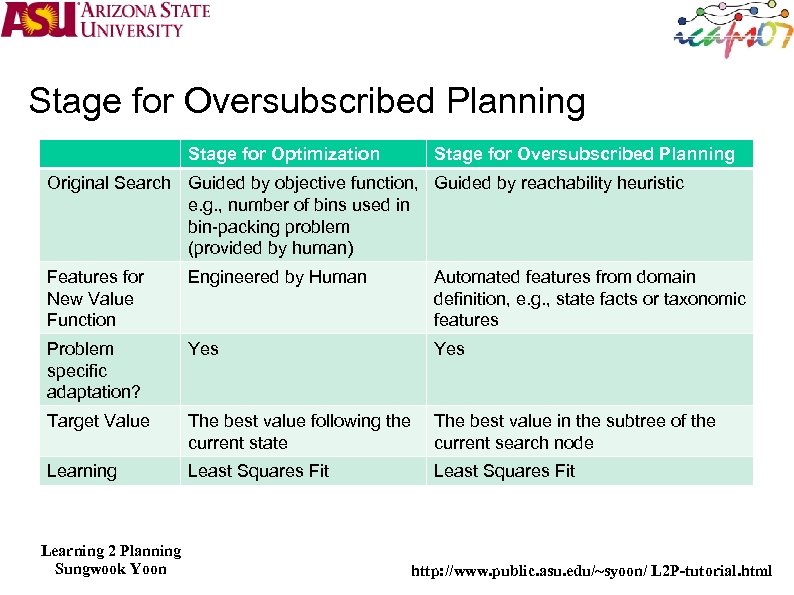 ASU ARIZONA STATE UNIVERSITY

icaps07

Stage for Oversubscribed Planning

| | Stage for Optimization | Stage for Oversubscribed Planning |
|---|---|---|
| Original Search | Guided by objective function, e.g., number of bins used in bin-packing problem (provided by human) | Guided by reachability heuristic |
| Features for New Value Function | Engineered by Human | Automated features from domain definition, e.g., state facts or taxonomic features |
| Problem specific adaptation? | Yes | Yes |
| Target Value | The best value following the current state | The best value in the subtree of the current search node |
| Learning | Least Squares Fit | Least Squares Fit |

Learning 2 Planning
Sungwook Yoon

http://www.public.asu.edu/~syoon/ L2P-tutorial.html